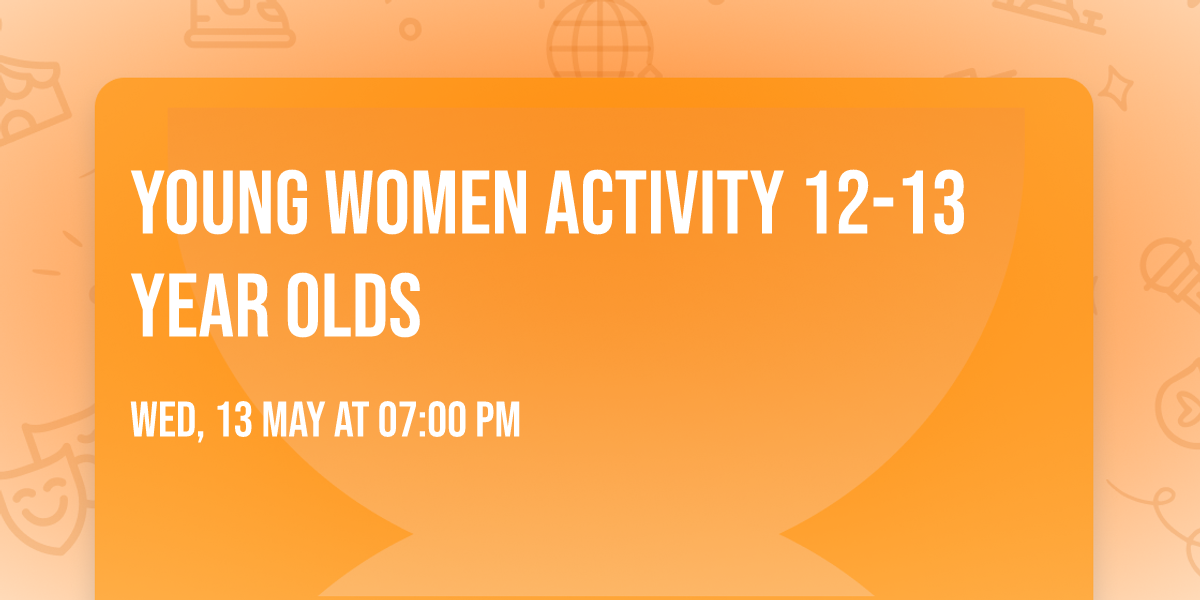 YOUNG WOMEN ACTIVITY 12-13 YEAR OLDS

WED, 13 MAY AT 07:00 PM